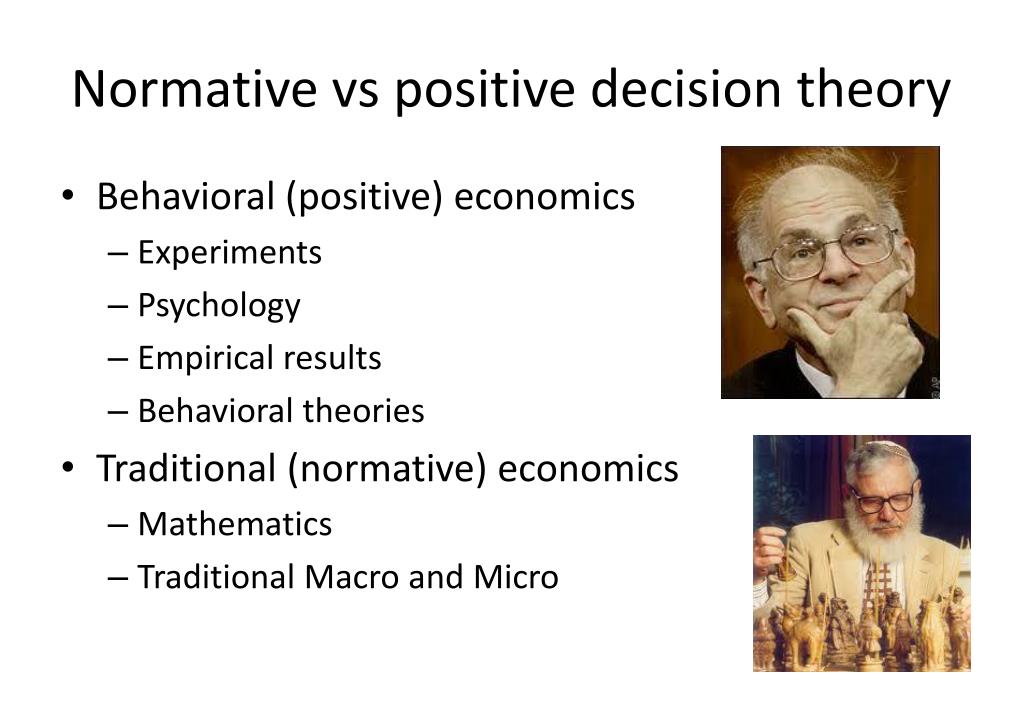 Normative vs positive decision theory

• Behavioral (positive) economics
  – Experiments
  – Psychology
  – Empirical results
  – Behavioral theories
• Traditional (normative) economics
  – Mathematics
  – Traditional Macro and Micro